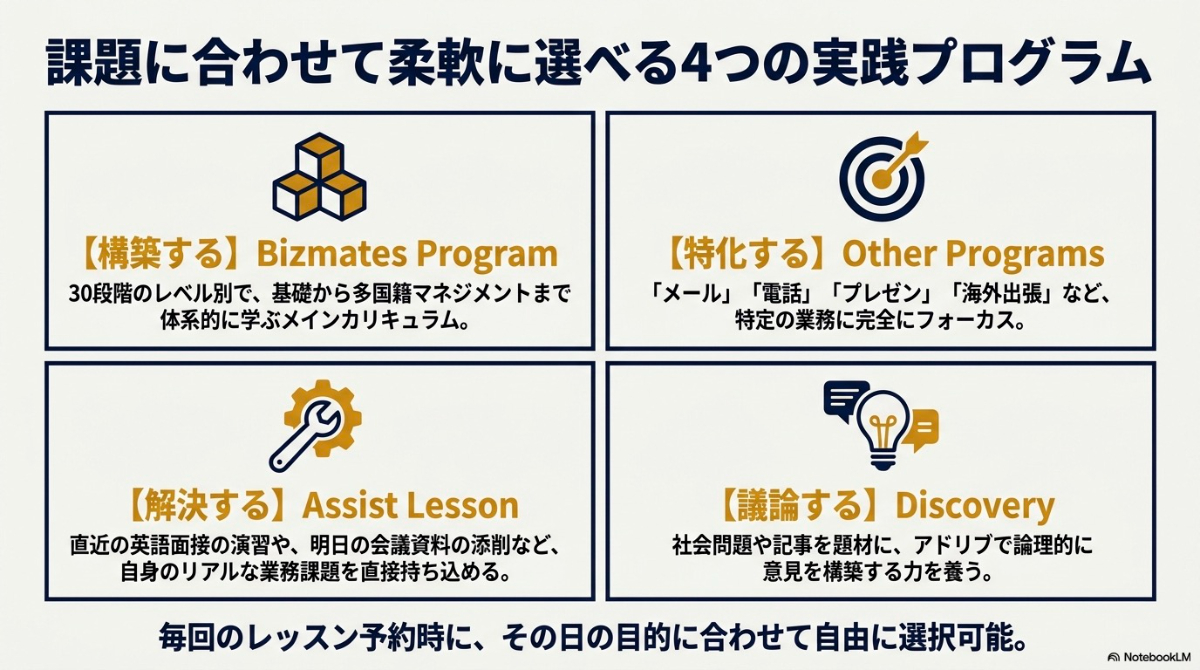 課題に合わせて柔軟に選べる4つの実践プログラム

【構築する】Bizmates Program

30段階のレベル別で、基礎から多国籍マネジメントまで体系的に学ぶメインカリキュラム。

【特化する】Other Programs

「メール」「電話」「プレゼン」「海外出張」など、特定の業務に完全にフォーカス。

【解決する】Assist Lesson

直近の英語面接の演習や、明日の会議資料の添削など、自身のリアルな業務課題を直接持ち込める。

【議論する】Discovery

社会問題や記事を題材に、アドリブで論理的に意見を構築する力を養う。

毎回のレッスン予約時に、その日の目的に合わせて自由に選択可能。

NotebookLM